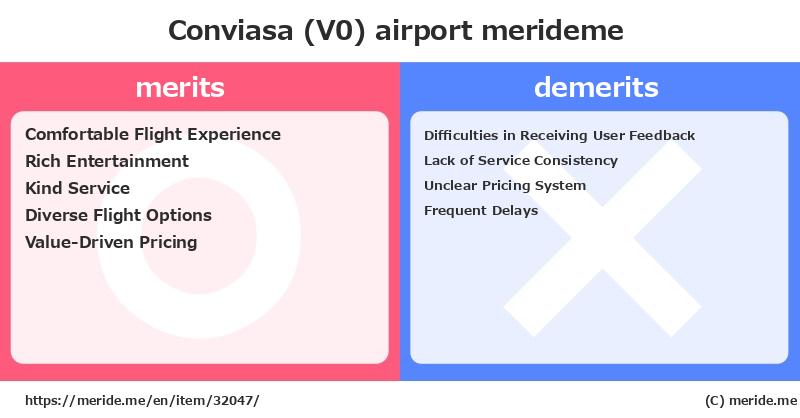 Conviasa (V0) airport merideme

merits

Comfortable Flight Experience
Rich Entertainment
Kind Service
Diverse Flight Options
Value-Driven Pricing

demerits

Difficulties in Receiving User Feedback
Lack of Service Consistency
Unclear Pricing System
Frequent Delays

https://meride.me/en/item/32047/

(C) meride.me